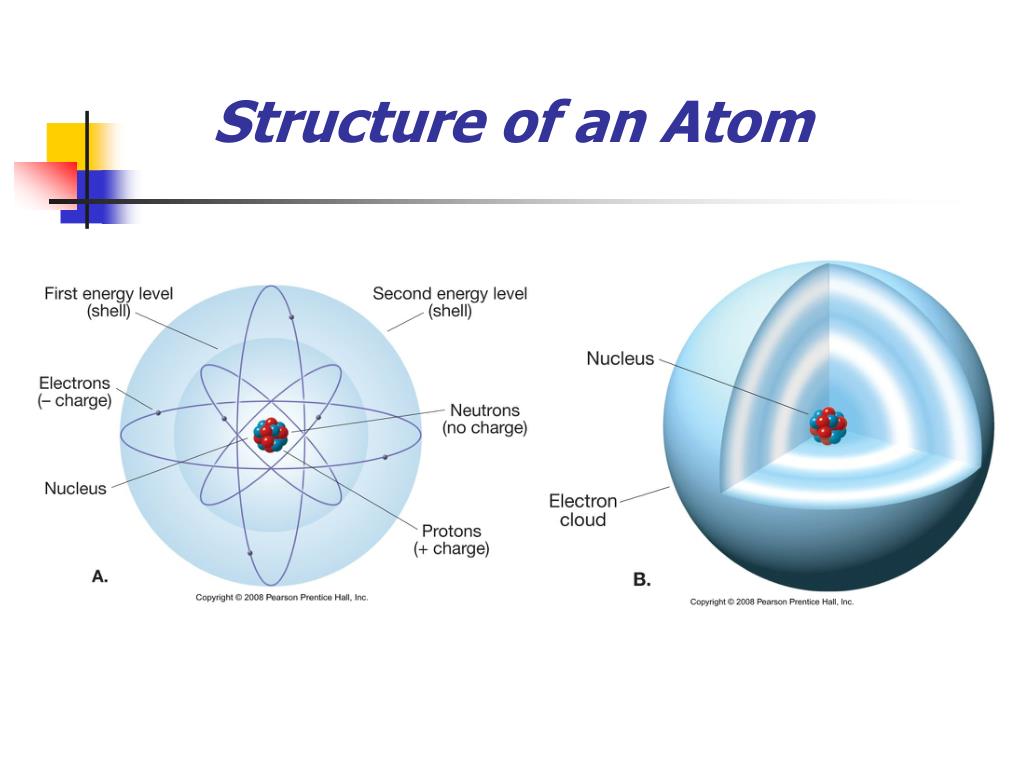 Structure of an Atom

First energy level (shell)

Second energy level (shell)

Electrons (– charge)

Neutrons (no charge)

Nucleus

Protons (+ charge)

A.

Copyright © 2008 Pearson Prentice Hall, Inc.

Nucleus

Electron cloud

B.

Copyright © 2008 Pearson Prentice Hall, Inc.